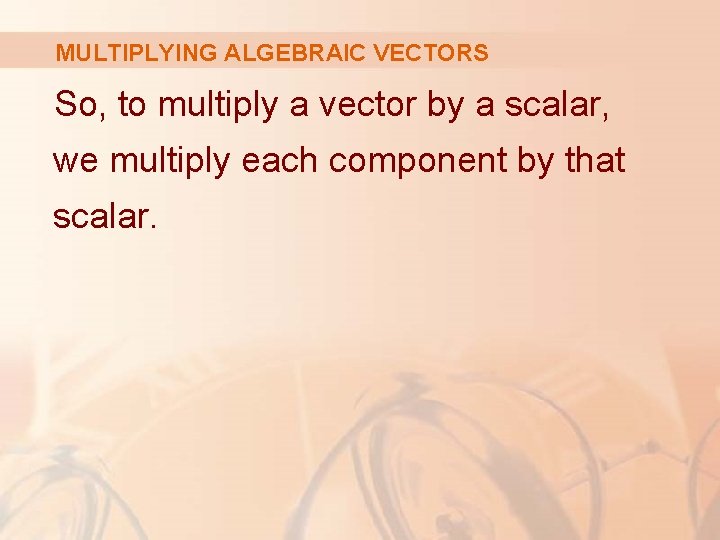 MULTIPLYING ALGEBRAIC VECTORS

So, to multiply a vector by a scalar, we multiply each component by that scalar.